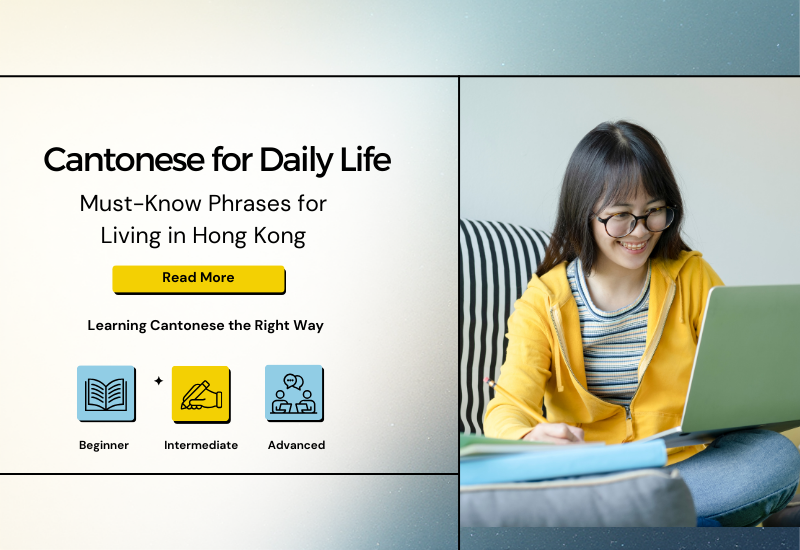 Cantonese for Daily Life

Must-Know Phrases for Living in Hong Kong

Read More

Learning Cantonese the Right Way

Beginner

Intermediate

Advanced